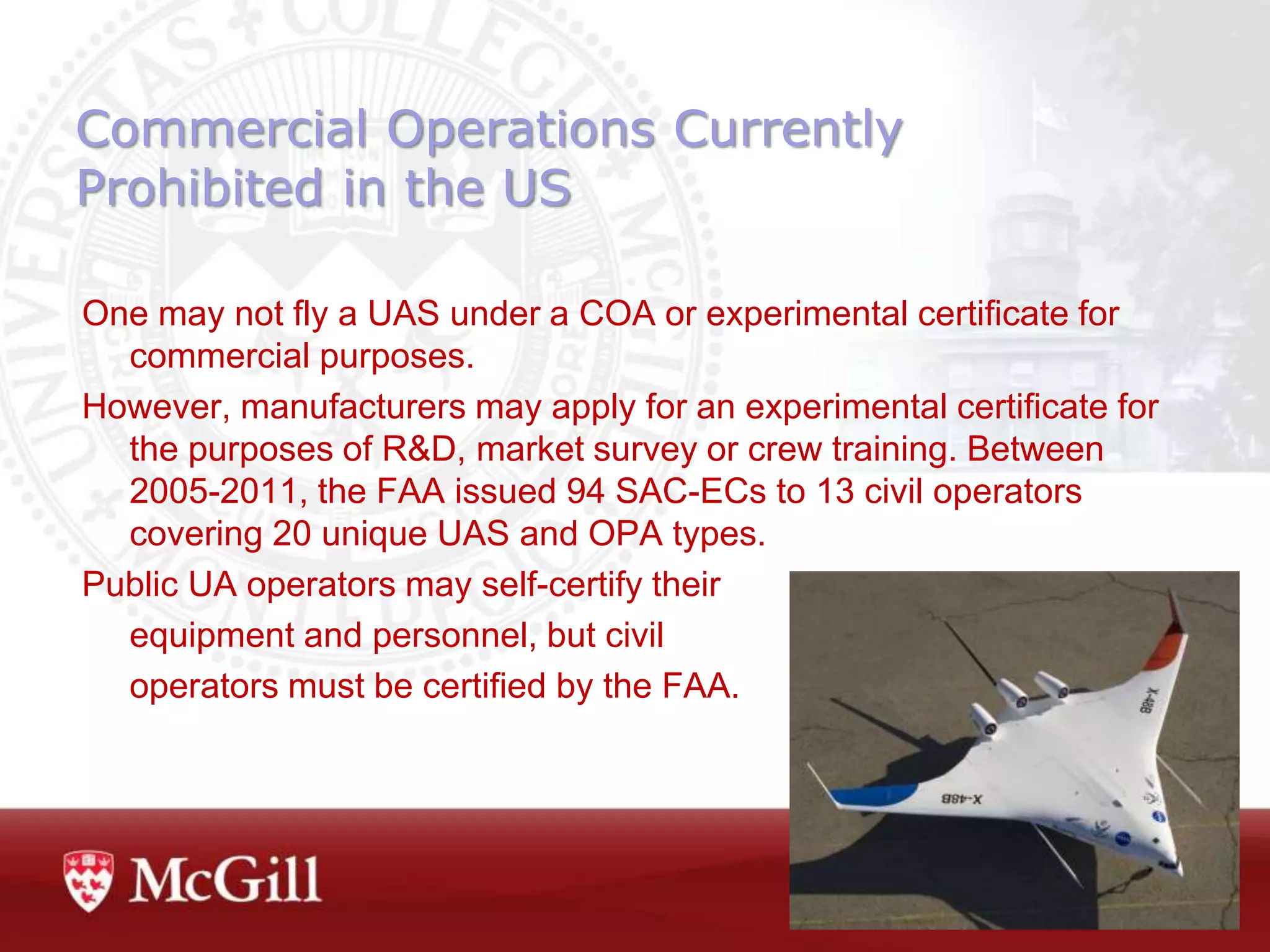 Commercial Operations Currently Prohibited in the US

One may not fly a UAS under a COA or experimental certificate for commercial purposes.

However, manufacturers may apply for an experimental certificate for the purposes of R&D, market survey or crew training. Between 2005-2011, the FAA issued 94 SAC-ECs to 13 civil operators covering 20 unique UAS and OPA types.

Public UA operators may self-certify their equipment and personnel, but civil operators must be certified by the FAA.

X-48B

X-48B

McGill